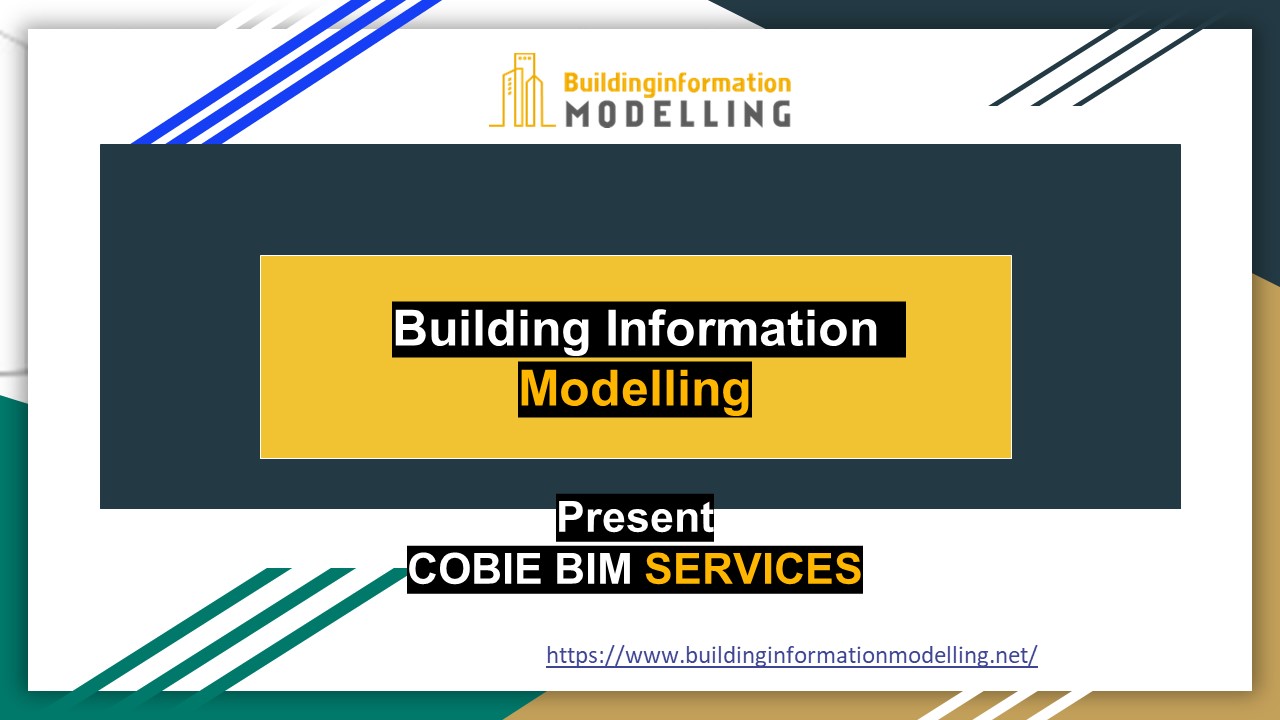 Buildinginformation
MODELLING

Building Information
Modelling

Present
COBIE BIM SERVICES

https://www.buildinginformationmodelling.net/